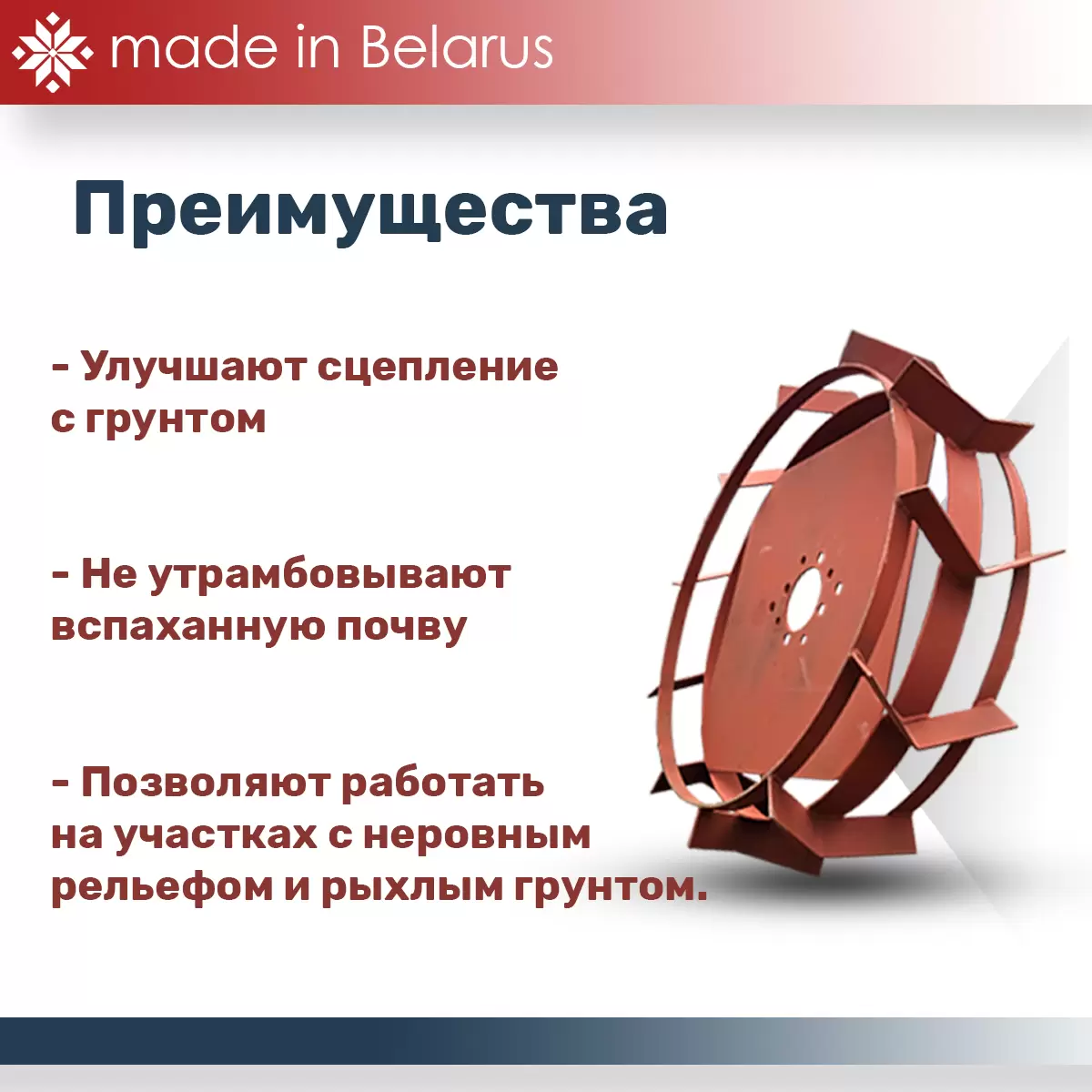 made in Belarus

Преимущества

- Улучшают сцепление с грунтом

- Не утрамбовывают вспаханную почву

- Позволяют работать на участках с неровным рельефом и рыхлым грунтом.